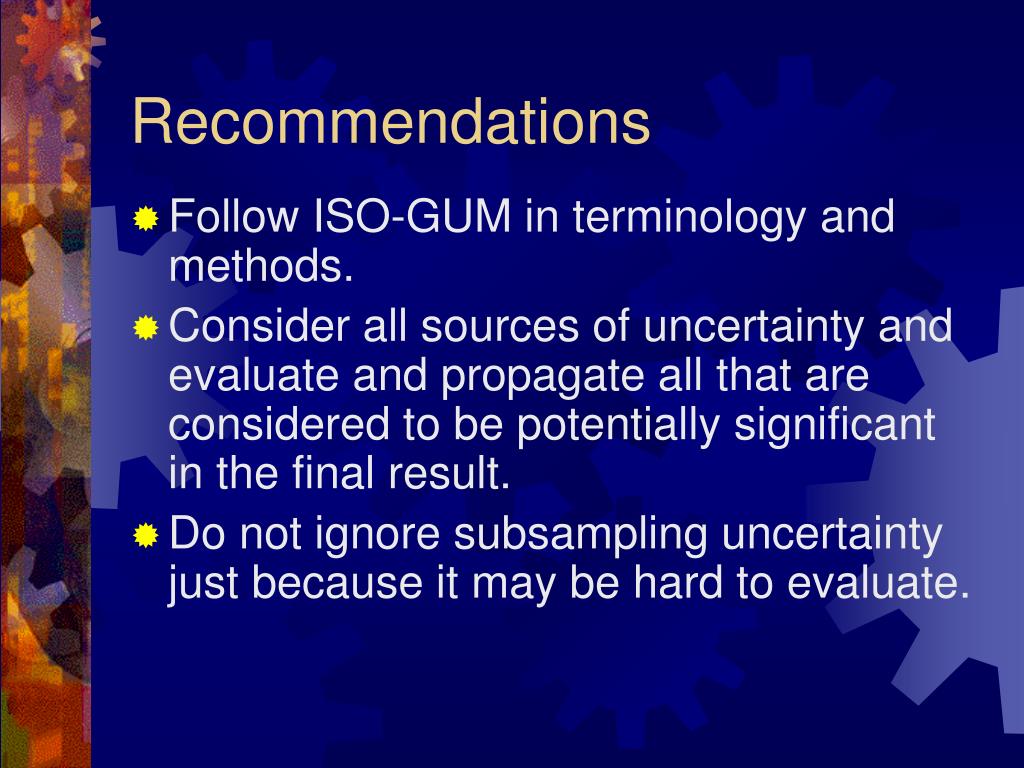 Recommendations

Follow ISO-GUM in terminology and methods.

Consider all sources of uncertainty and evaluate and propagate all that are considered to be potentially significant in the final result.

Do not ignore subsampling uncertainty just because it may be hard to evaluate.